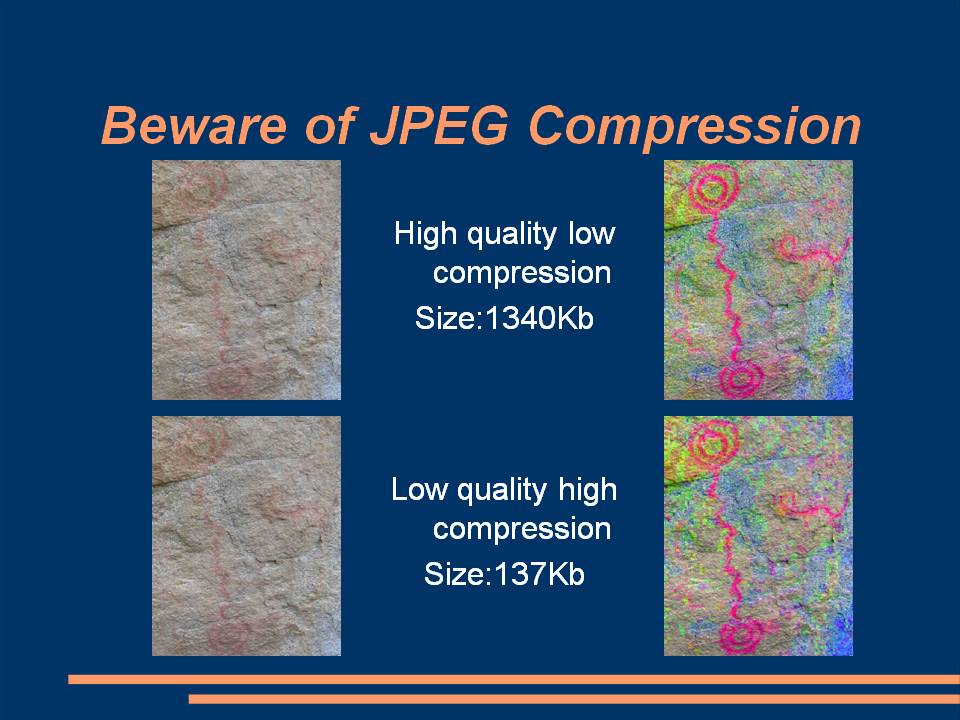 Beware of JPEG Compression

High quality low compression
Size:1340Kb

Low quality high compression
Size:137Kb